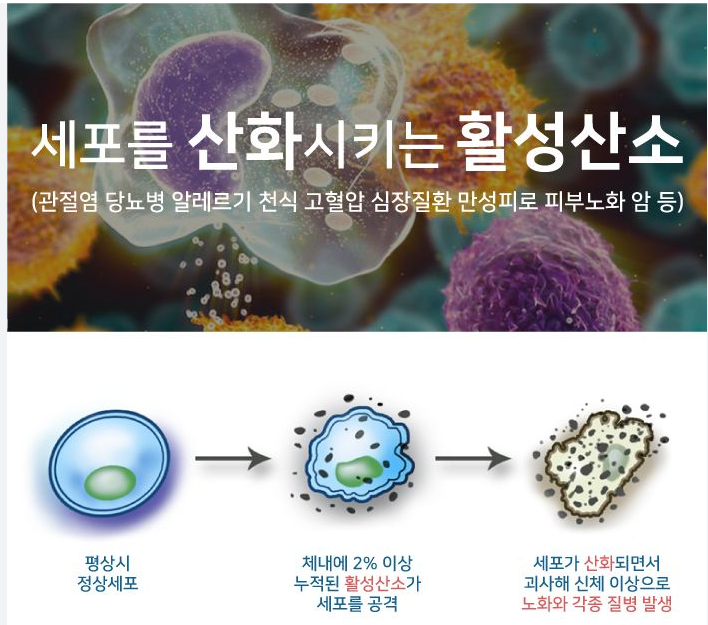 세포를 산화시키는 활성산소
(관절염 당뇨병 알레르기 천식 고혈압 심장질환 만성피로 피부노화 암 등)

평상시
정상세포

체내에 2% 이상
누적된 활성산소가
세포를 공격

세포가 산화되면서
괴사해 신체 이상으로
노화와 각종 질병 발생